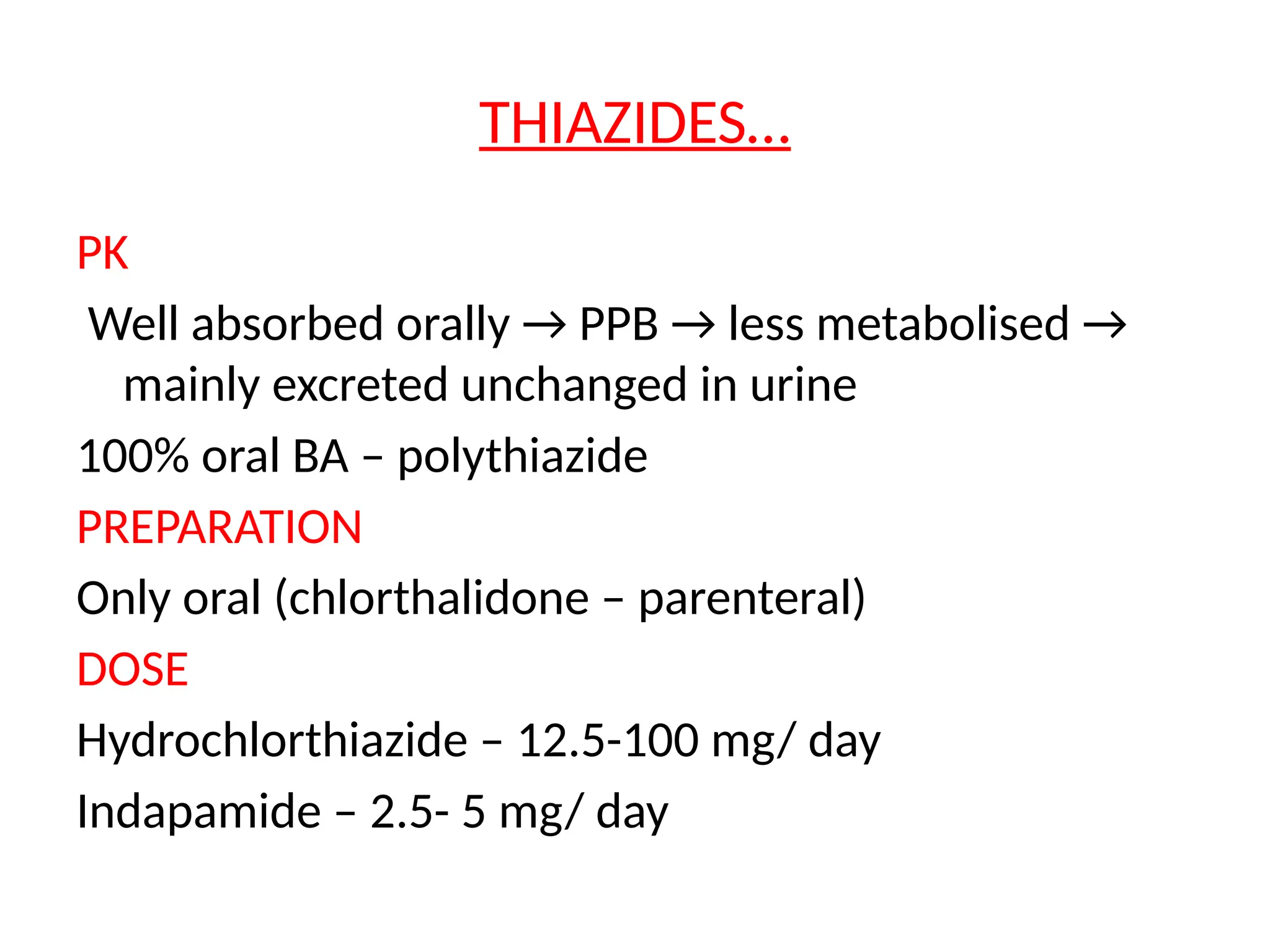 THIAZIDES…

PK

Well absorbed orally → PPB → less metabolised → mainly excreted unchanged in urine

100% oral BA – polythiazide

PREPARATION

Only oral (chlorthalidone – parenteral)

DOSE

Hydrochlorthiazide – 12.5-100 mg/ day

Indapamide – 2.5- 5 mg/ day